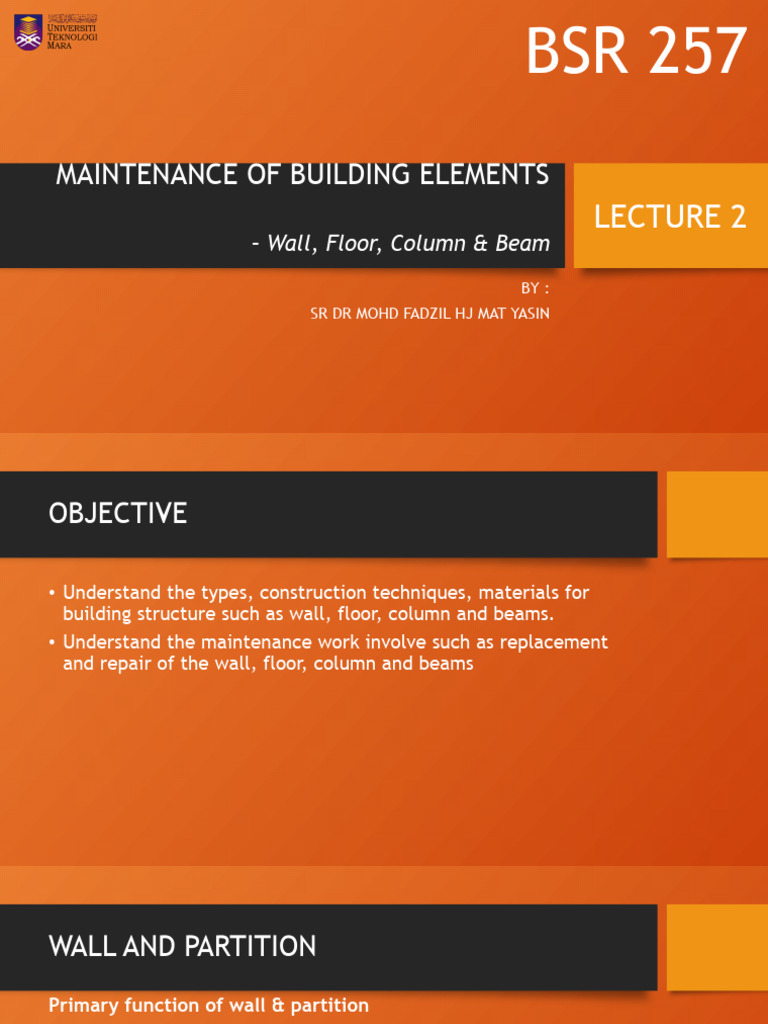 UNIVERSITI TEKNOLOGI MARA

BSR 257

MAINTENANCE OF BUILDING ELEMENTS

- Wall, Floor, Column & Beam

LECTURE 2

BY :

SR DR MOHD FADZIL HJ MAT YASIN

OBJECTIVE

• Understand the types, construction techniques, materials for building structure such as wall, floor, column and beams.

• Understand the maintenance work involve such as replacement and repair of the wall, floor, column and beams

WALL AND PARTITION

Primary function of wall & partition